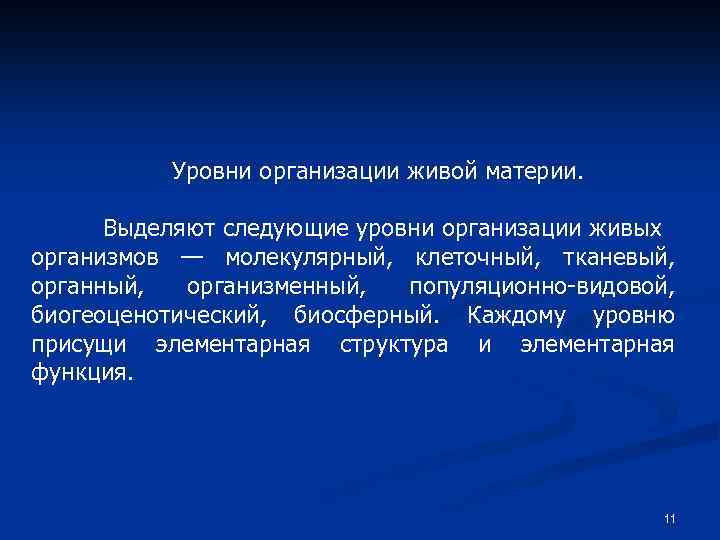 Уровни организации живой материи.

Выделяют следующие уровни организации живых организмов — молекулярный, клеточный, тканевый, органный, организменный, популяционно-видовой, биогеоценотический, биосферный. Каждому уровню присущи элементарная структура и элементарная функция.

11